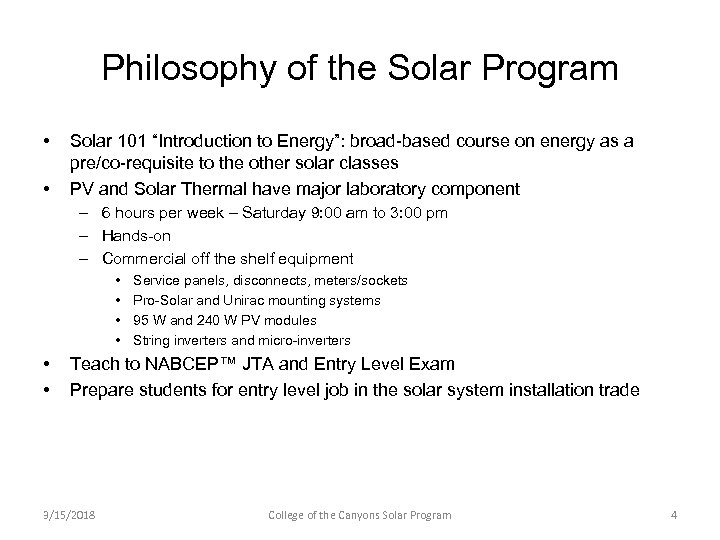 Philosophy of the Solar Program

• Solar 101 "Introduction to Energy": broad-based course on energy as a pre/co-requisite to the other solar classes
• PV and Solar Thermal have major laboratory component
 – 6 hours per week – Saturday 9:00 am to 3:00 pm
 – Hands-on
 – Commercial off the shelf equipment
  • Service panels, disconnects, meters/sockets
  • Pro-Solar and Unirac mounting systems
  • 95 W and 240 W PV modules
  • String inverters and micro-inverters
• Teach to NABCEP™ JTA and Entry Level Exam
• Prepare students for entry level job in the solar system installation trade

3/15/2018 College of the Canyons Solar Program 4